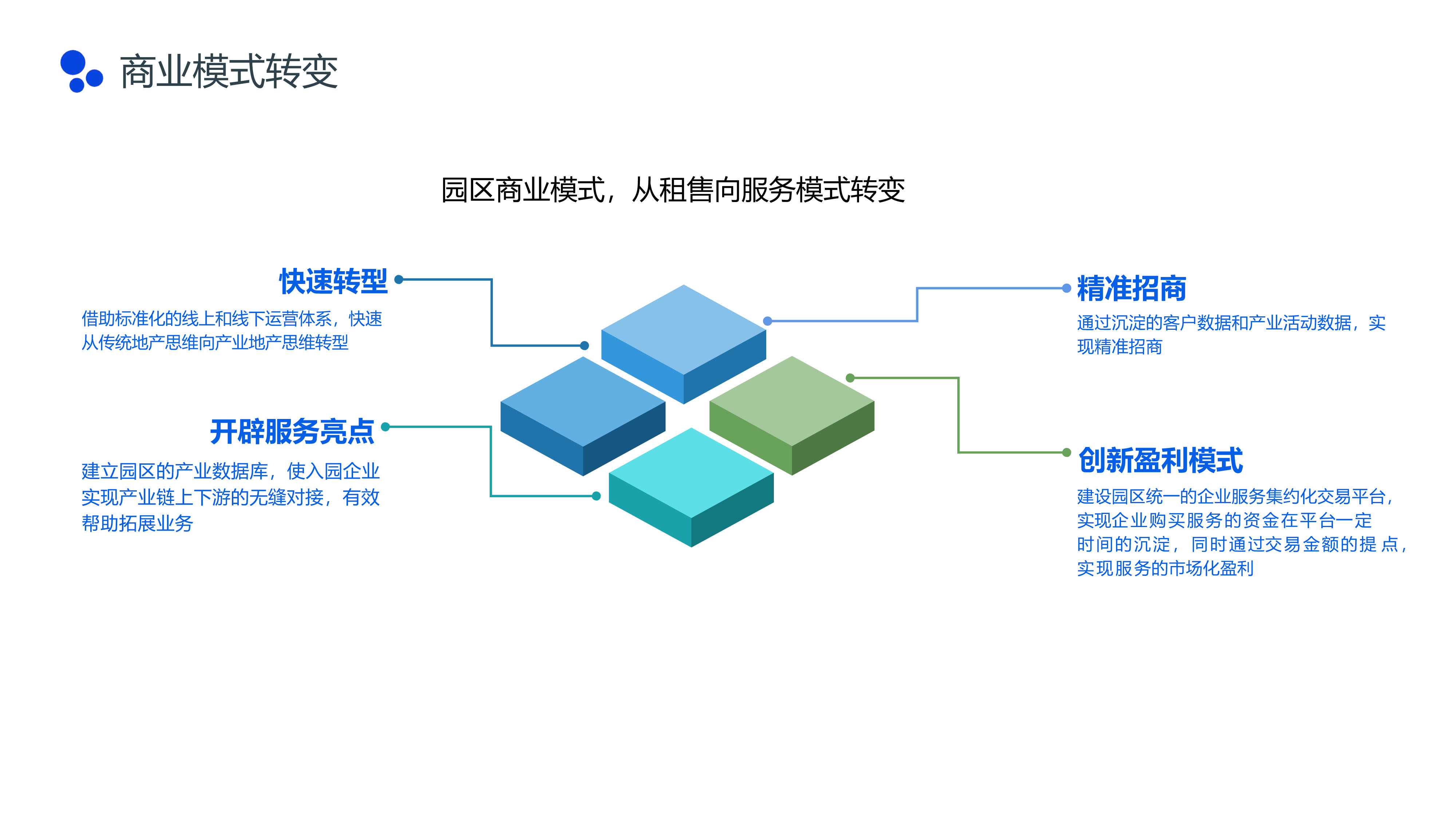 商业模式转变

园区商业模式，从租售向服务模式转变

快速转型

借助标准化的线上和线下运营体系，快速从传统地产思维向产业地产思维转型

开辟服务亮点

建立园区的产业数据库，使入园企业实现产业链上下游的无缝对接，有效帮助拓展业务

精准招商

通过沉淀的客户数据和产业活动数据，实现精准招商

创新盈利模式

建设园区统一的企业服务集约化交易平台，实现企业购买服务的资金在平台一定时间的沉淀，同时通过交易金额的提 点，实现服务的市场化盈利